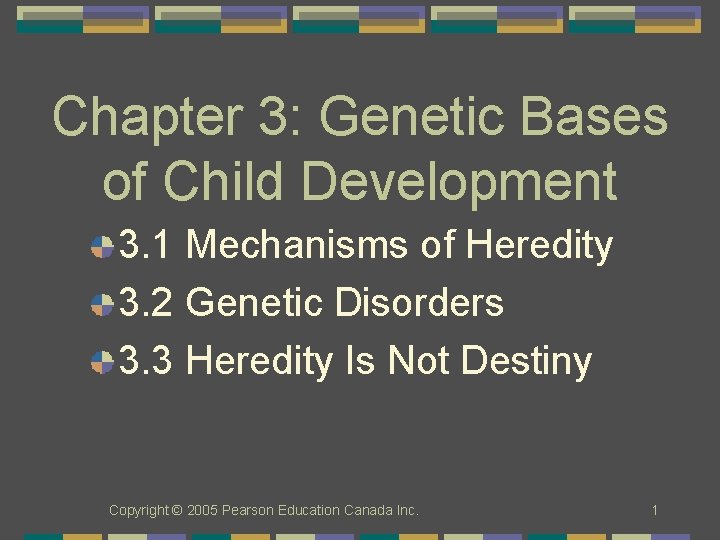 Chapter 3: Genetic Bases of Child Development

3.1 Mechanisms of Heredity

3.2 Genetic Disorders

3.3 Heredity Is Not Destiny

Copyright © 2005 Pearson Education Canada Inc.

1